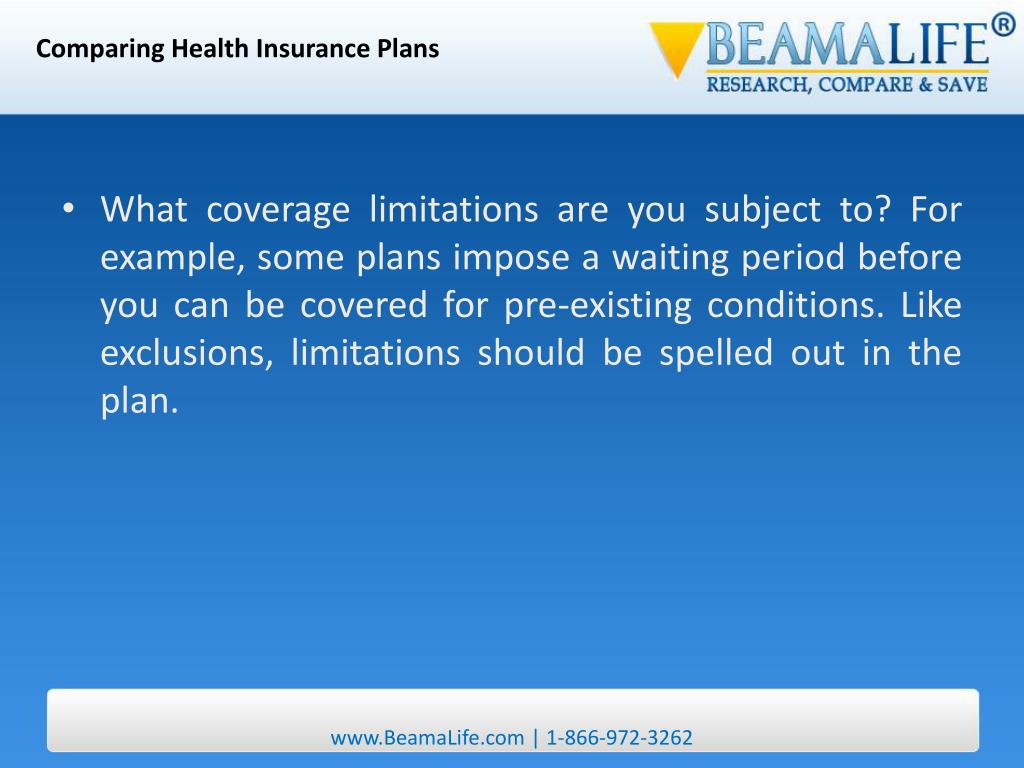 Comparing Health Insurance Plans

BEAMALIFE®
RESEARCH, COMPARE & SAVE

• What coverage limitations are you subject to? For example, some plans impose a waiting period before you can be covered for pre-existing conditions. Like exclusions, limitations should be spelled out in the plan.

www.BeamaLife.com | 1-866-972-3262